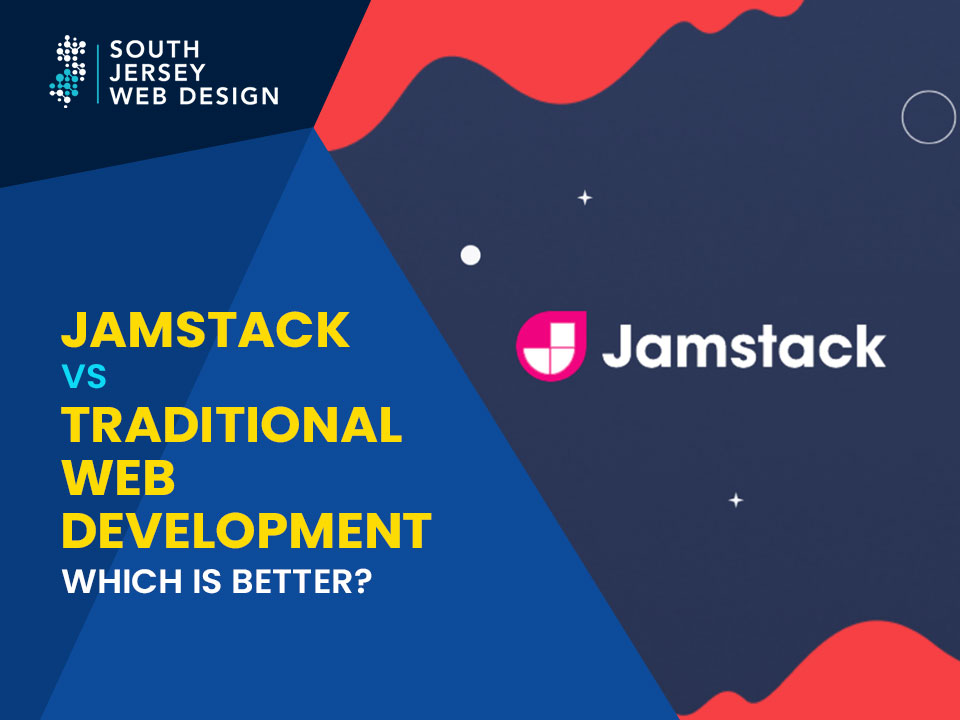 SOUTH JERSEY WEB DESIGN

JAMSTACK
VS
TRADITIONAL WEB DEVELOPMENT
WHICH IS BETTER?

Jamstack